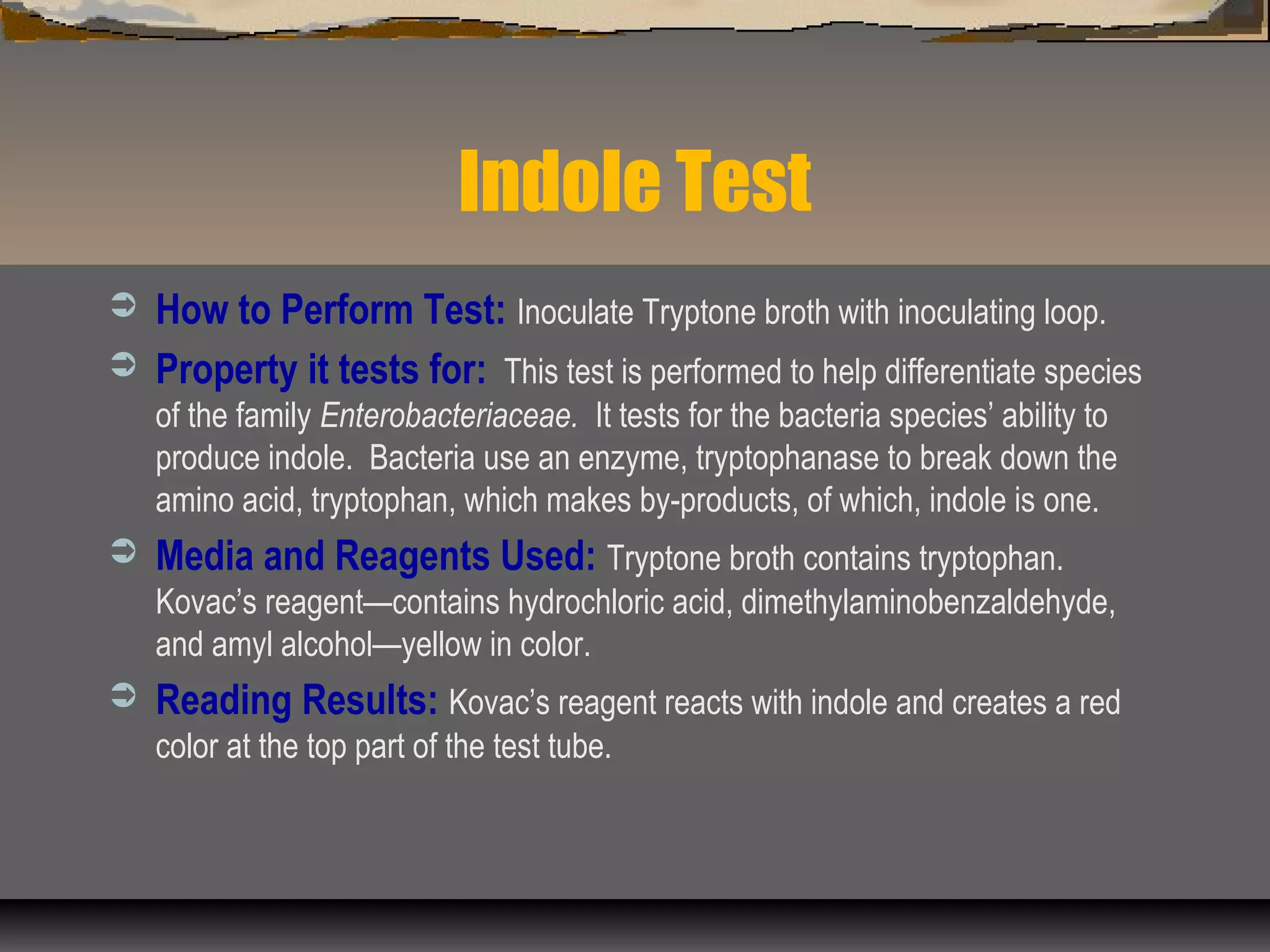 Indole Test

➲ How to Perform Test: Inoculate Tryptone broth with inoculating loop.

➲ Property it tests for: This test is performed to help differentiate species of the family Enterobacteriaceae. It tests for the bacteria species' ability to produce indole. Bacteria use an enzyme, tryptophanase to break down the amino acid, tryptophan, which makes by-products, of which, indole is one.

➲ Media and Reagents Used: Tryptone broth contains tryptophan. Kovac's reagent—contains hydrochloric acid, dimethylaminobenzaldehyde, and amyl alcohol—yellow in color.

➲ Reading Results: Kovac's reagent reacts with indole and creates a red color at the top part of the test tube.